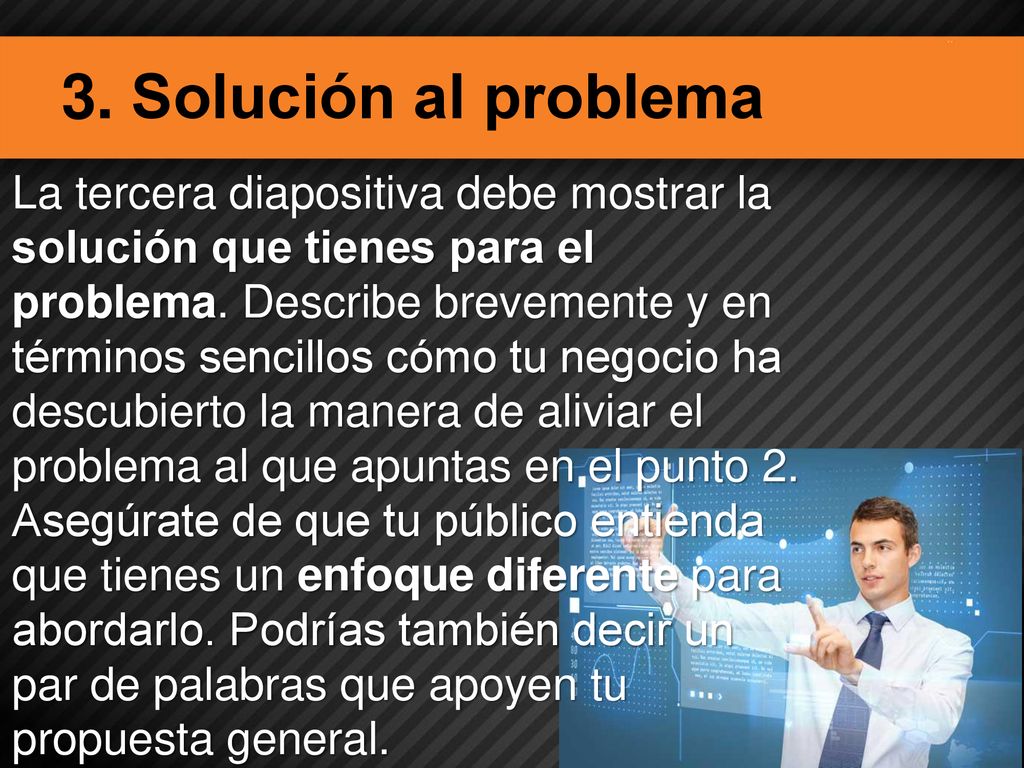 3. Solución al problema

La tercera diapositiva debe mostrar la solución que tienes para el problema. Describe brevemente y en términos sencillos cómo tu negocio ha descubierto la manera de aliviar el problema al que apuntas en el punto 2. Asegúrate de que tu público entienda que tienes un enfoque diferente para abordarlo. Podrías también decir un par de palabras que apoyen tu propuesta general.